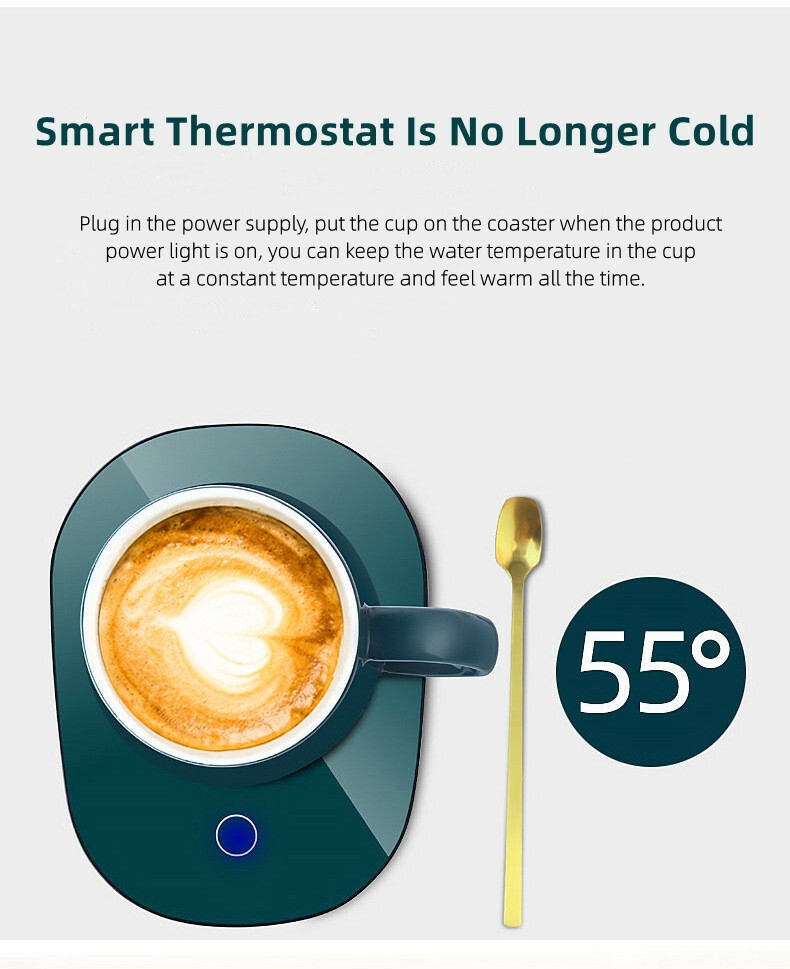 Smart Thermostat Is No Longer Cold

Plug in the power supply, put the cup on the coaster when the product power light is on, you can keep the water temperature in the cup at a constant temperature and feel warm all the time.

55°